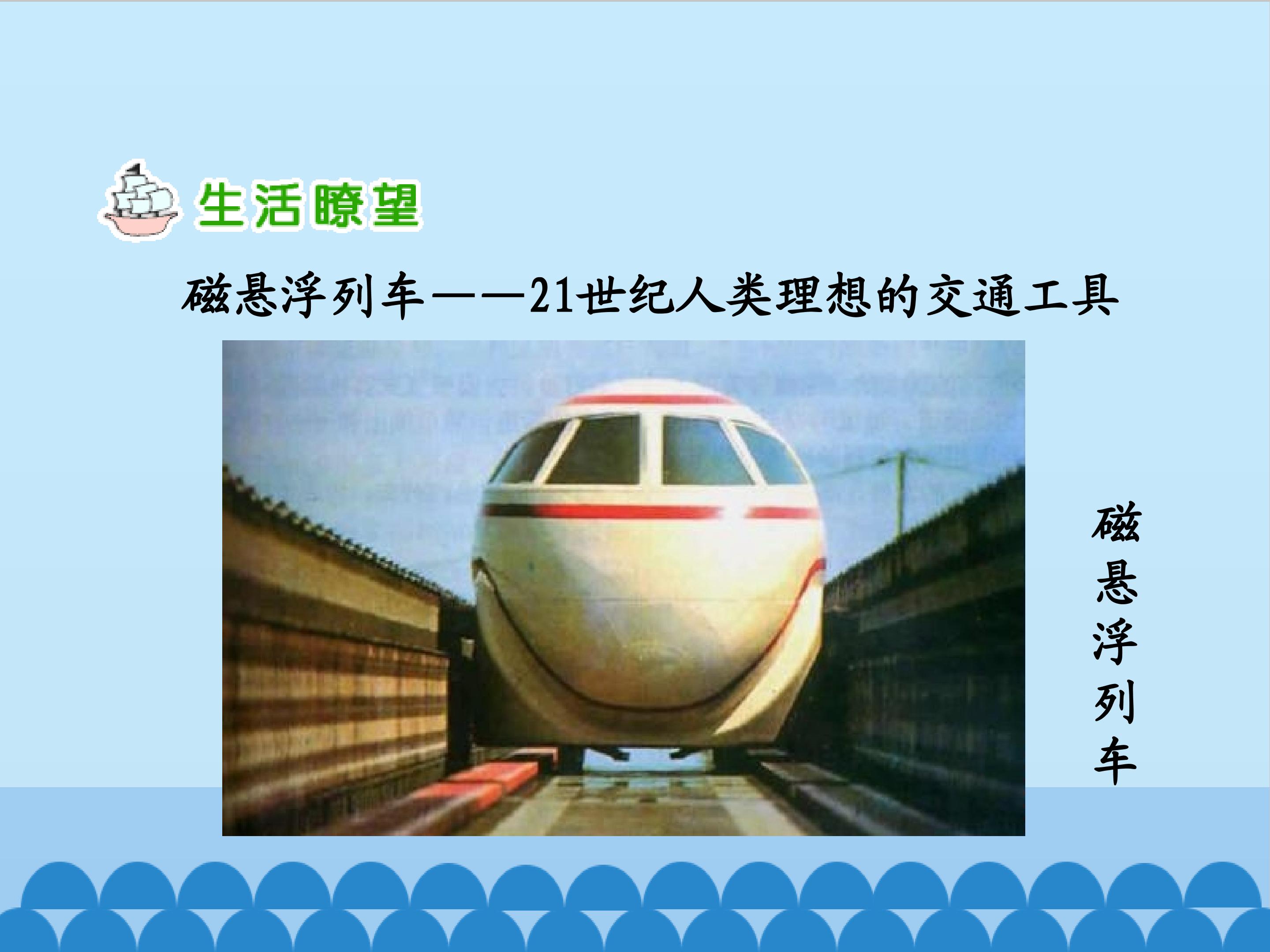 生活瞭望

磁悬浮列车——21世纪人类理想的交通工具

磁悬浮列车